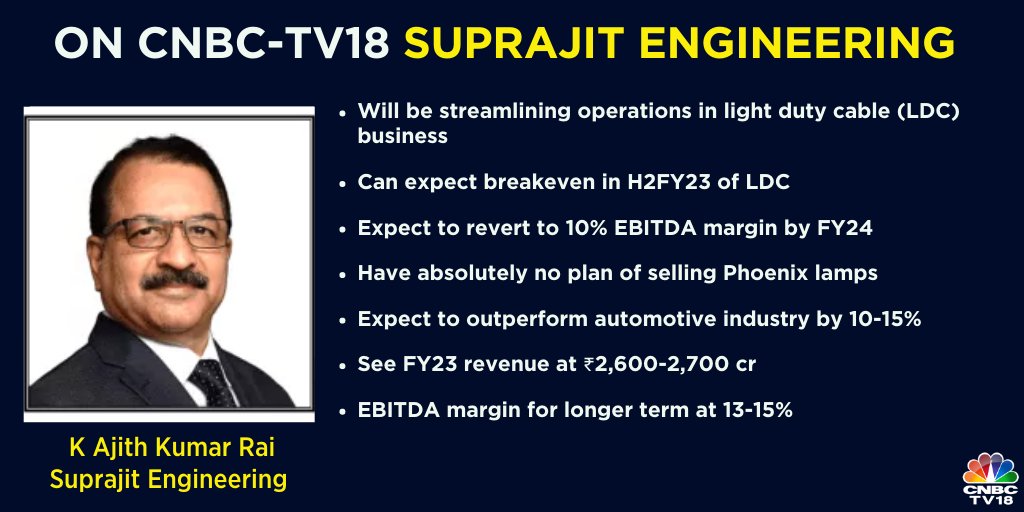 ON CNBC-TV18 SUPRAJIT ENGINEERING

K Ajith Kumar Rai
Suprajit Engineering

• Will be streamlining operations in light duty cable (LDC) business

• Can expect breakeven in H2FY23 of LDC

• Expect to revert to 10% EBITDA margin by FY24

• Have absolutely no plan of selling Phoenix lamps

• Expect to outperform automotive industry by 10-15%

• See FY23 revenue at ₹2,600-2,700 cr

• EBITDA margin for longer term at 13-15%

CNBC TV18